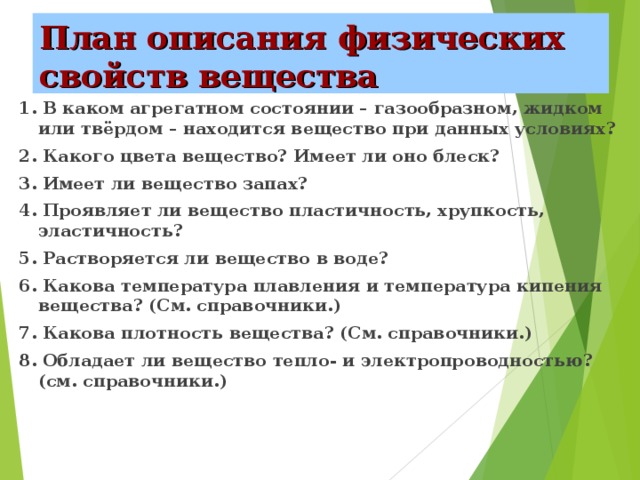 План описания физических свойств вещества

1. В каком агрегатном состоянии – газообразном, жидком или твёрдом – находится вещество при данных условиях?

2. Какого цвета вещество? Имеет ли оно блеск?

3. Имеет ли вещество запах?

4. Проявляет ли вещество пластичность, хрупкость, эластичность?

5. Растворяется ли вещество в воде?

6. Какова температура плавления и температура кипения вещества? (См. справочники.)

7. Какова плотность вещества? (См. справочники.)

8. Обладает ли вещество тепло- и электропроводностью? (см. справочники.)